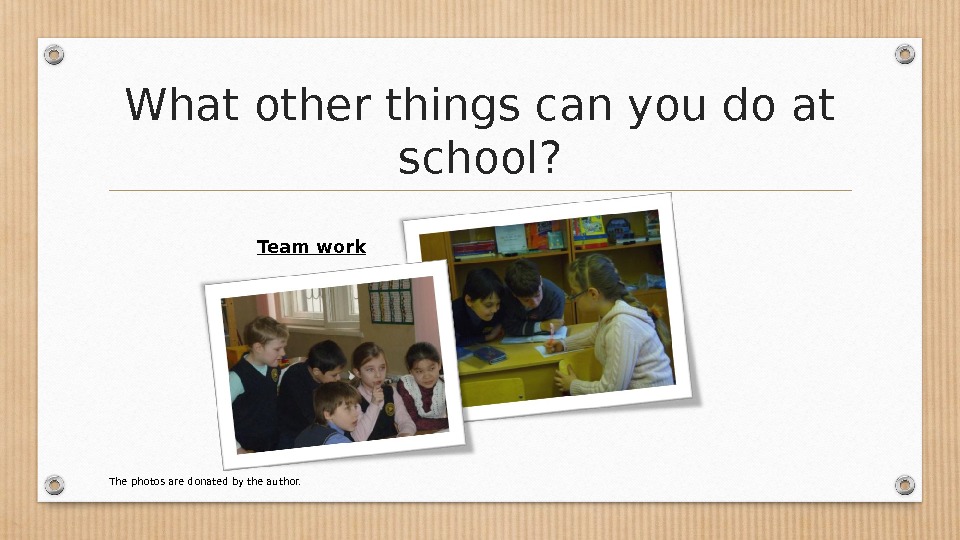 What other things can you do at school?

Team work

The photos are donated by the author.